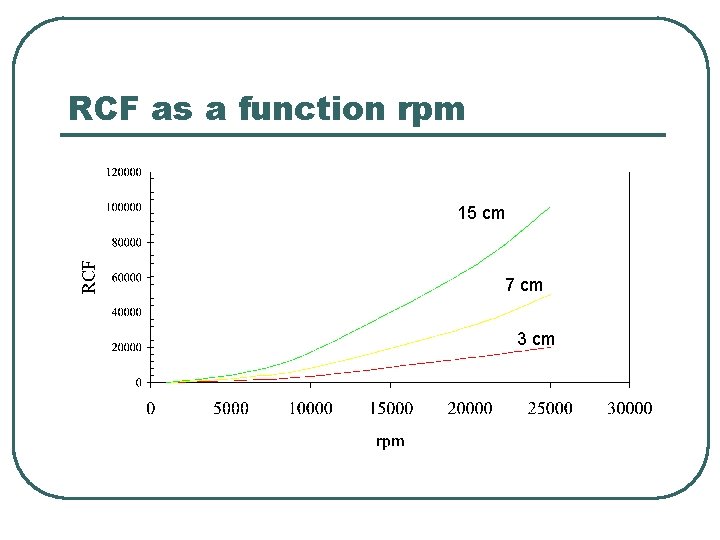 RCF as a function rpm

120000
100000
80000
60000
40000
20000
0

RCF

15 cm
7 cm
3 cm

0 5000 10000 15000 20000 25000 30000

rpm